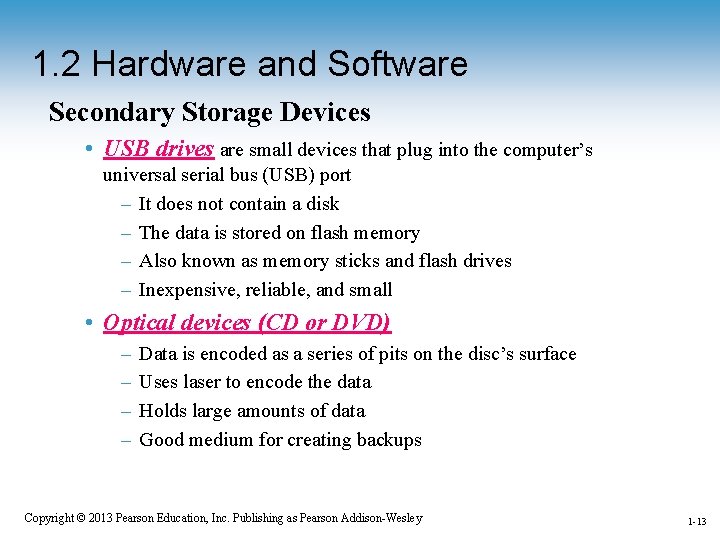 1.2 Hardware and Software

Secondary Storage Devices

• USB drives are small devices that plug into the computer's universal serial bus (USB) port
– It does not contain a disk
– The data is stored on flash memory
– Also known as memory sticks and flash drives
– Inexpensive, reliable, and small

• Optical devices (CD or DVD)
– Data is encoded as a series of pits on the disc's surface
– Uses laser to encode the data
– Holds large amounts of data
– Good medium for creating backups

Copyright © 2013 Pearson Education, Inc. Publishing as Pearson Addison-Wesley

1-13